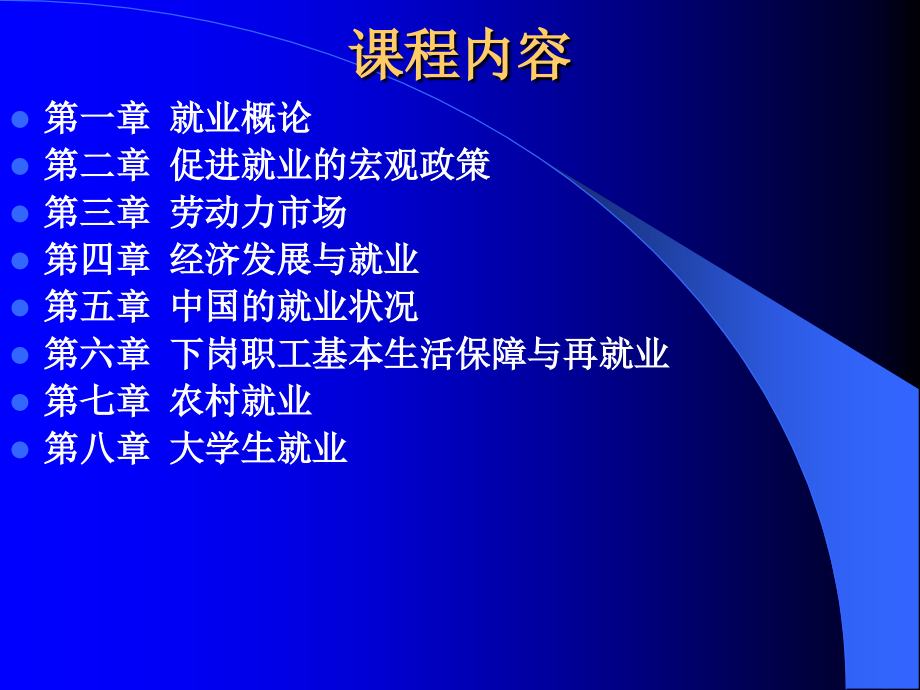 课程内容

- 第一章 就业概论
- 第二章 促进就业的宏观政策
- 第三章 劳动力市场
- 第四章 经济发展与就业
- 第五章 中国的就业状况
- 第六章 下岗职工基本生活保障与再就业
- 第七章 农村就业
- 第八章 大学生就业